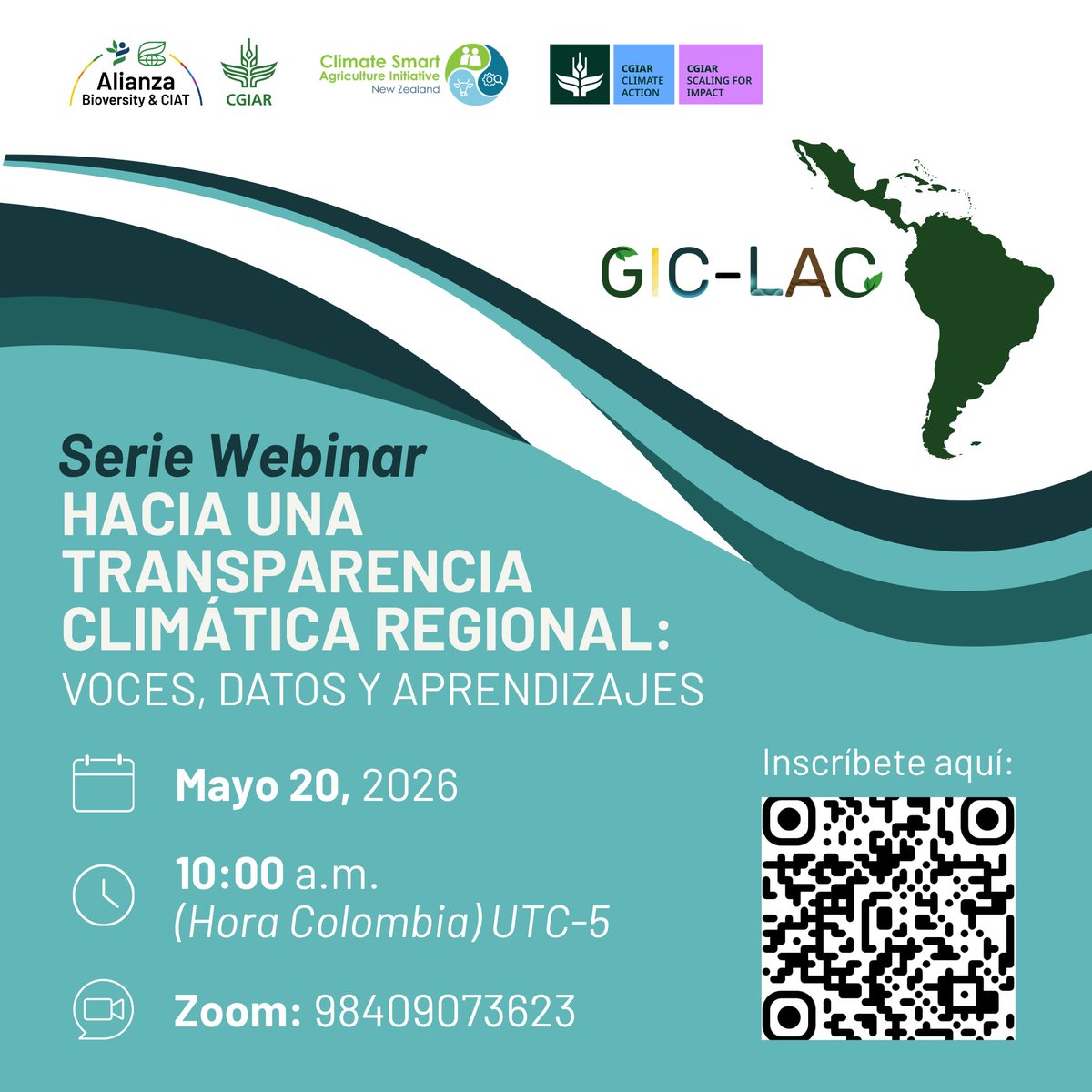 Alianza
Bioversity & CIAT

CGIAR

Climate Smart
Agriculture Initiative
New Zealand

CGIAR
CLIMATE
ACTION

CGIAR
SCALING FOR
IMPACT

GIC-LAC

Serie Webinar
HACIA UNA TRANSPARENCIA CLIMÁTICA REGIONAL:
VOCES, DATOS Y APRENDIZAJES

Mayo 20, 2026

10:00 a.m.
(Hora Colombia) UTC-5

Zoom: 98409073623

Inscríbete aquí: